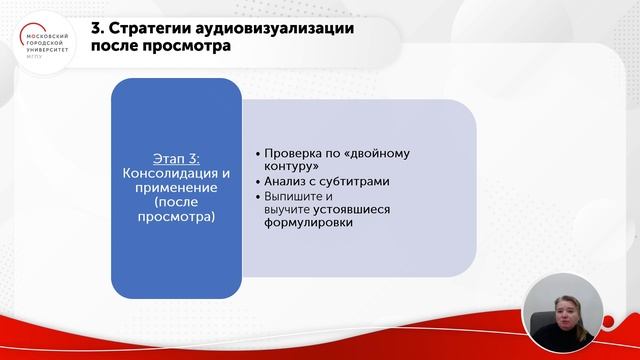 МОСКОВСКИЙ ГОРОДСКОЙ УНИВЕРСИТЕТ МГПУ

3. Стратегии аудиовизуализации после просмотра

Этап 3: Консолидация и применение (после просмотра)

• Проверка по «двойному контуру»
• Анализ с субтитрами
• Выпишите и выучите устоявшиеся формулировки